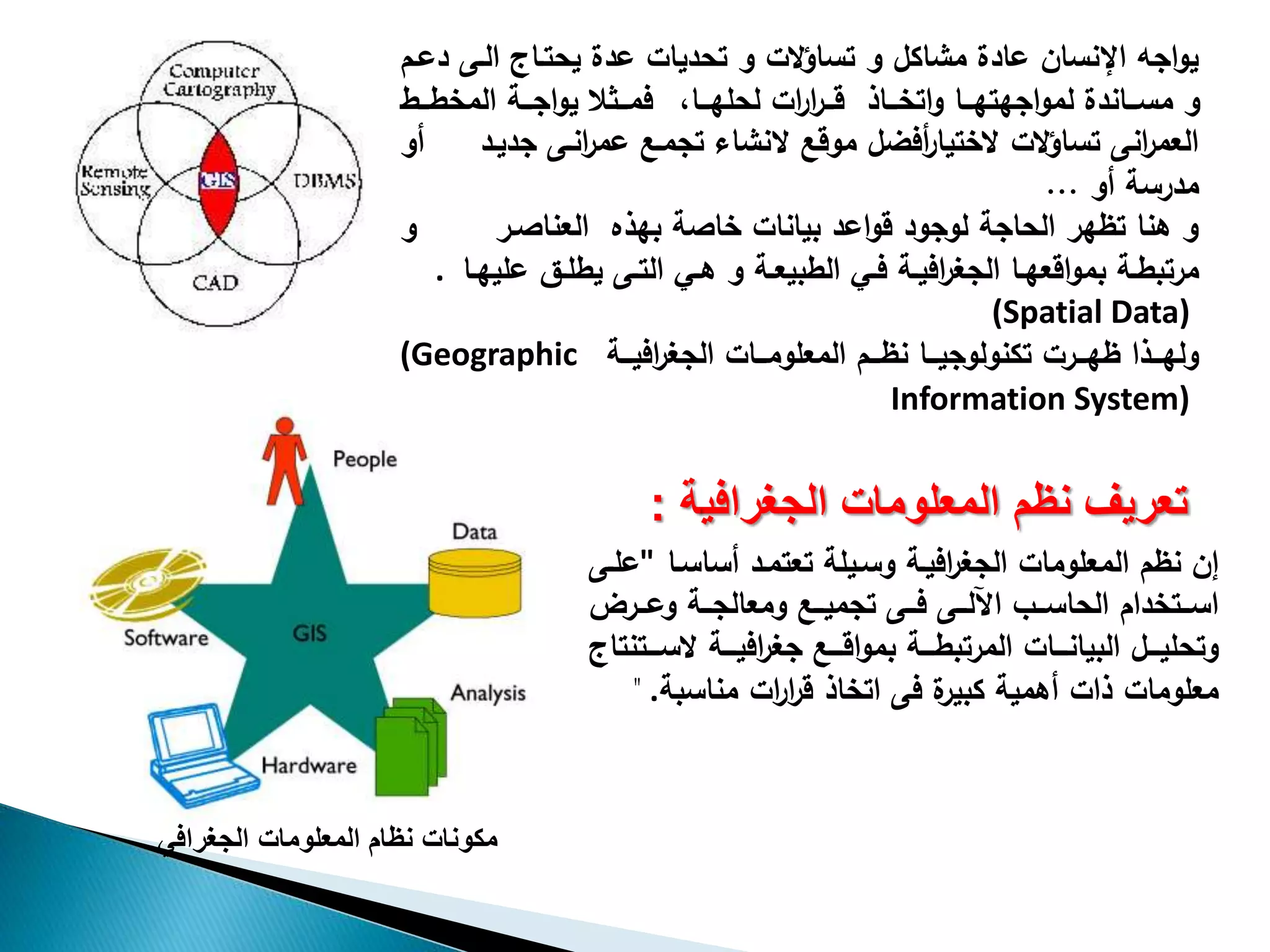 يواجه الإنسان عادة مشاكل و تساؤلات و تحديات عدة يحتاج الى دعم و مساندة لمواجهتها واتخاذ قرارات لحلها، فمثلا يواجة المخطط العمرانى تساؤلات لاختيارأفضل موقع لانشاء تجمع عمرانى جديد أو مدرسة أو ...

و هنا تظهر الحاجة لوجود قواعد بيانات خاصة بهذه العناصر و مرتبطة بمواقعها الجغرافية في الطبيعة و هي التى يطلق عليها . (Spatial Data)

ولهذا ظهرت تكنولوجيا نظم المعلومات الجغرافية (Geographic Information System)

Computer Cartography

Remote Sensing

GIS

DBMS

CAD

تعريف نظم المعلومات الجغرافية :

إن نظم المعلومات الجغرافية وسيلة تعتمد أساسا "على استخدام الحاسب الآلى فى تجميع ومعالجة وعرض وتحليل البيانات المرتبطة بمواقع جغرافية لاستنتاج معلومات ذات أهمية كبيرة فى اتخاذ قرارات مناسبة. "

People

Data

Software

GIS

Analysis

Hardware

مكونات نظام المعلومات الجغرافي